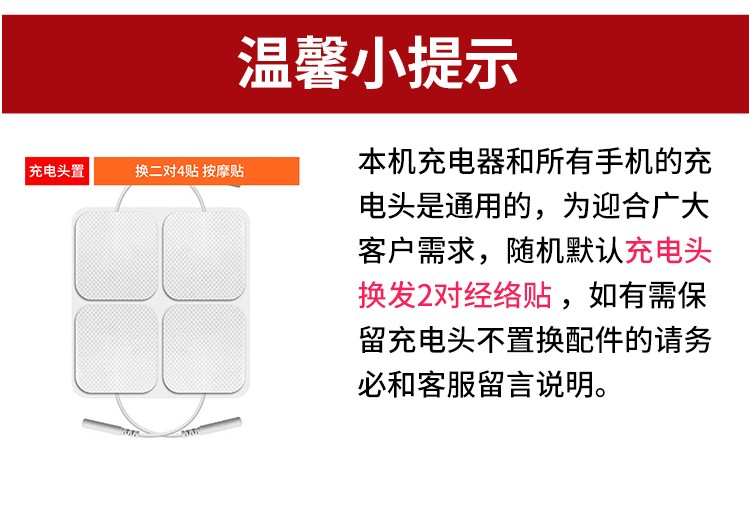 温馨小提示

充电头置 换二对4贴 按摩贴

本机充电器和所有手机的充电头是通用的，为迎合广大客户需求，随机默认充电头换发2对经络贴，如有需保留充电头不置换配件的请务必和客服留言说明。